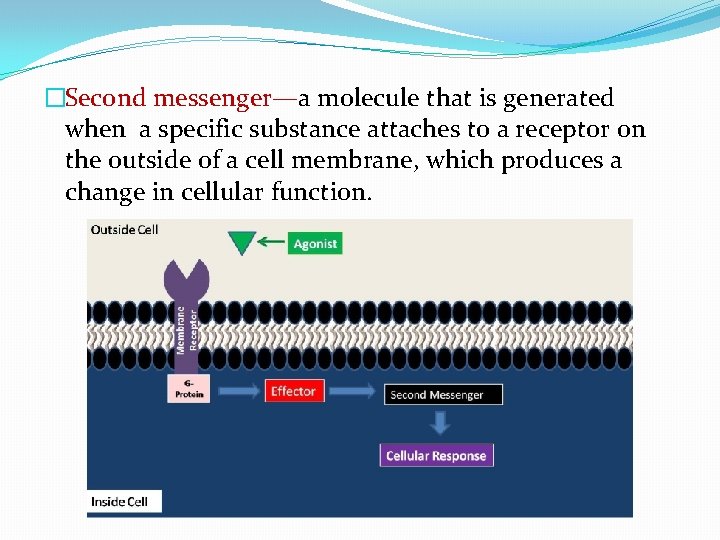 □Second messenger—a molecule that is generated when a specific substance attaches to a receptor on the outside of a cell membrane, which produces a change in cellular function.

Outside Cell

Agonist

Membrane Receptor

G-Protein

Effector

Second Messenger

Cellular Response

Inside Cell